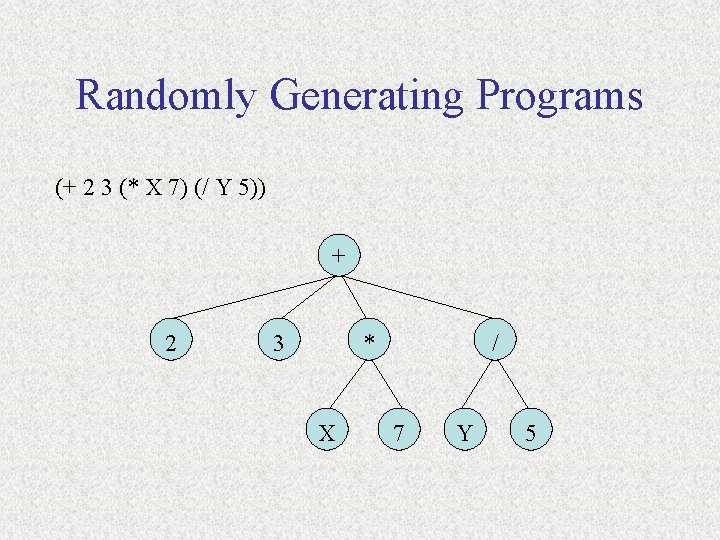 Randomly Generating Programs

(+ 2 3 (* X 7) (/ Y 5))

+

2

3

*

/

X

7

Y

5